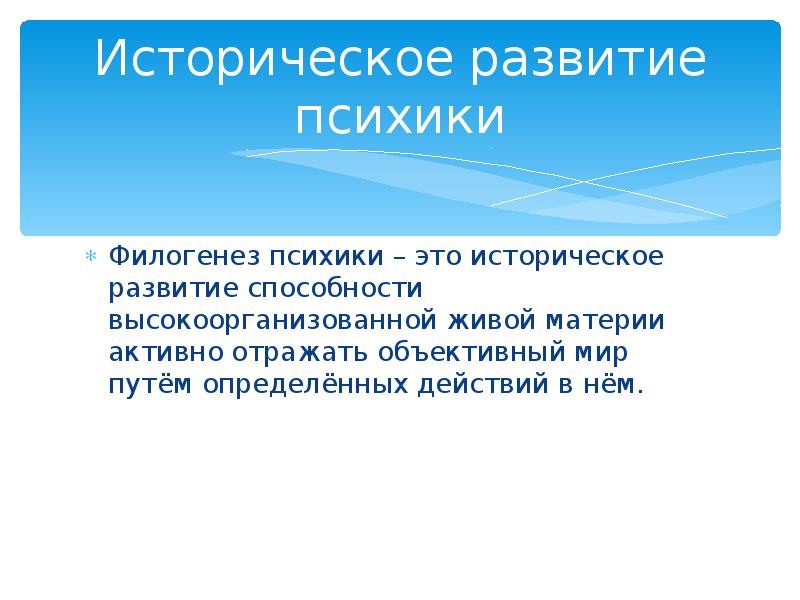 Историческое развитие психики

Филогенез психики – это историческое развитие способности высокоорганизованной живой материи активно отражать объективный мир путём определённых действий в нём.